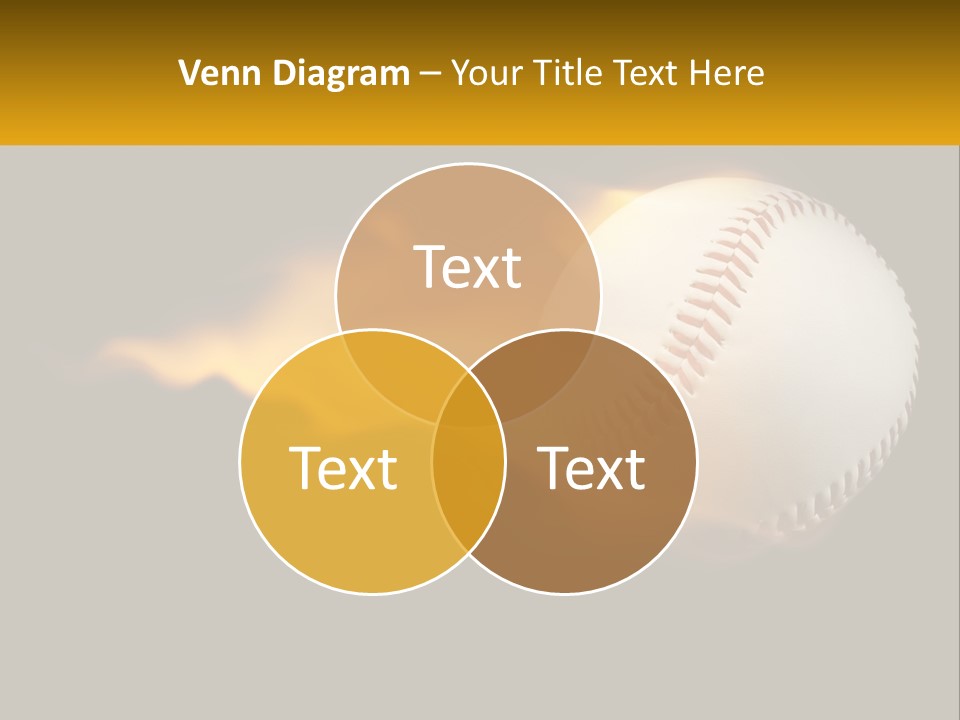 Venn Diagram – Your Title Text Here

Text

Text

Text